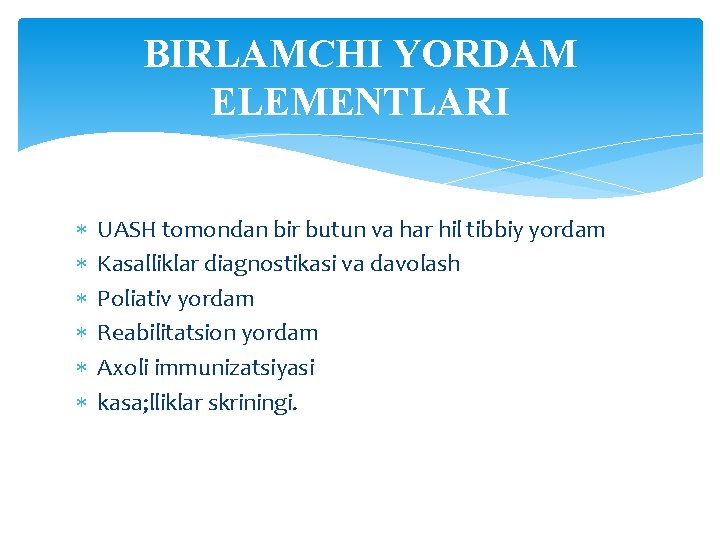 BIRLAMCHI YORDAM ELEMENTLARI

* UASH tomondan bir butun va har hil tibbiy yordam
* Kasalliklar diagnostikasi va davolash
* Poliativ yordam
* Reabilitatsion yordam
* Axoli immunizatsiyasi
* kasa;lliklar skriningi.